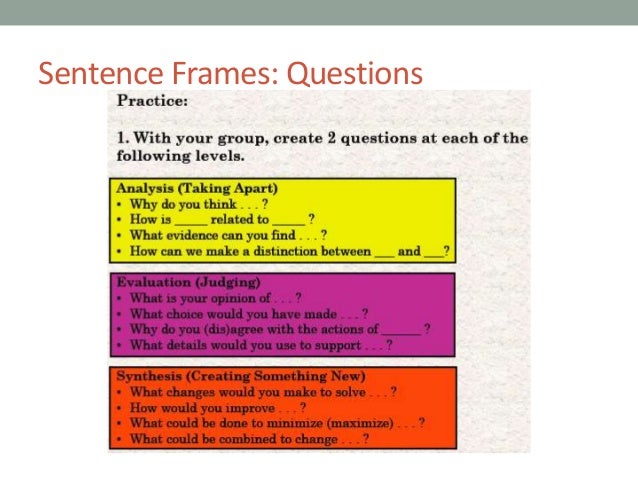 Sentence Frames: Questions

Practice:

1. With your group, create 2 questions at each of the following levels.

Analysis (Taking Apart)
• Why do you think . . . ?
• How is _____ related to _____ ?
• What evidence can you find . . . ?
• How can we make a distinction between ___ and ___?

Evaluation (Judging)
• What is your opinion of . . . ?
• What choice would you have made . . . ?
• Why do you (dis)agree with the actions of ______ ?
• What details would you use to support . . . ?

Synthesis (Creating Something New)
• What changes would you make to solve . . . ?
• How would you improve . . . ?
• What could be done to minimize (maximize) . . . ?
• What could be combined to change . . . ?